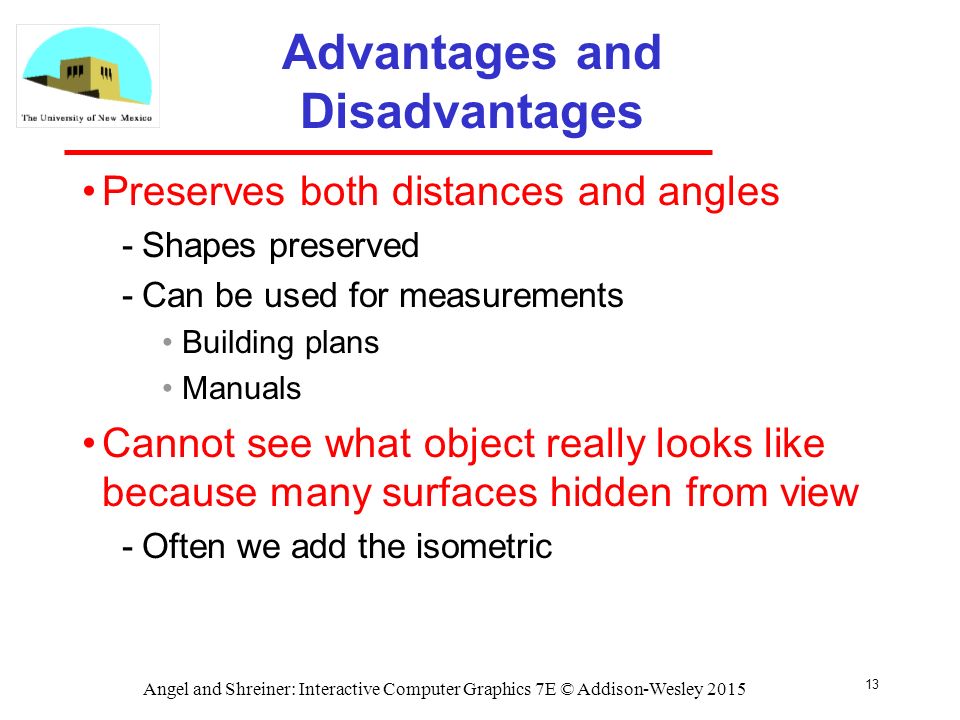 The University of New Mexico

Advantages and Disadvantages

• Preserves both distances and angles

- Shapes preserved

- Can be used for measurements

• Building plans

• Manuals

• Cannot see what object really looks like because many surfaces hidden from view

- Often we add the isometric

Angel and Shreiner: Interactive Computer Graphics 7E © Addison-Wesley 2015

13